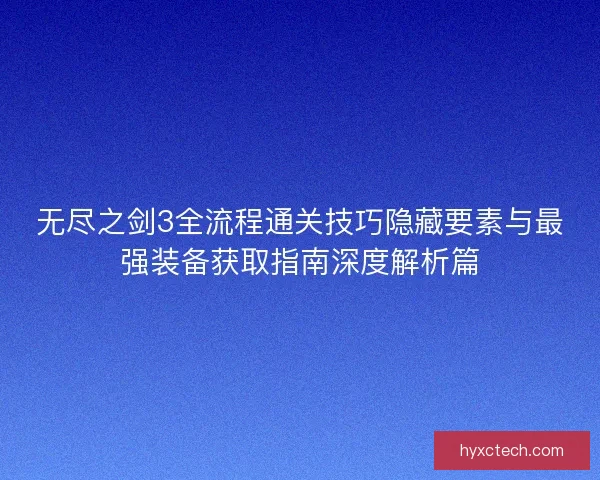 无尽之剑3全流程通关技巧隐藏要素与最强装备获取指南深度解析篇

hyxctech.com